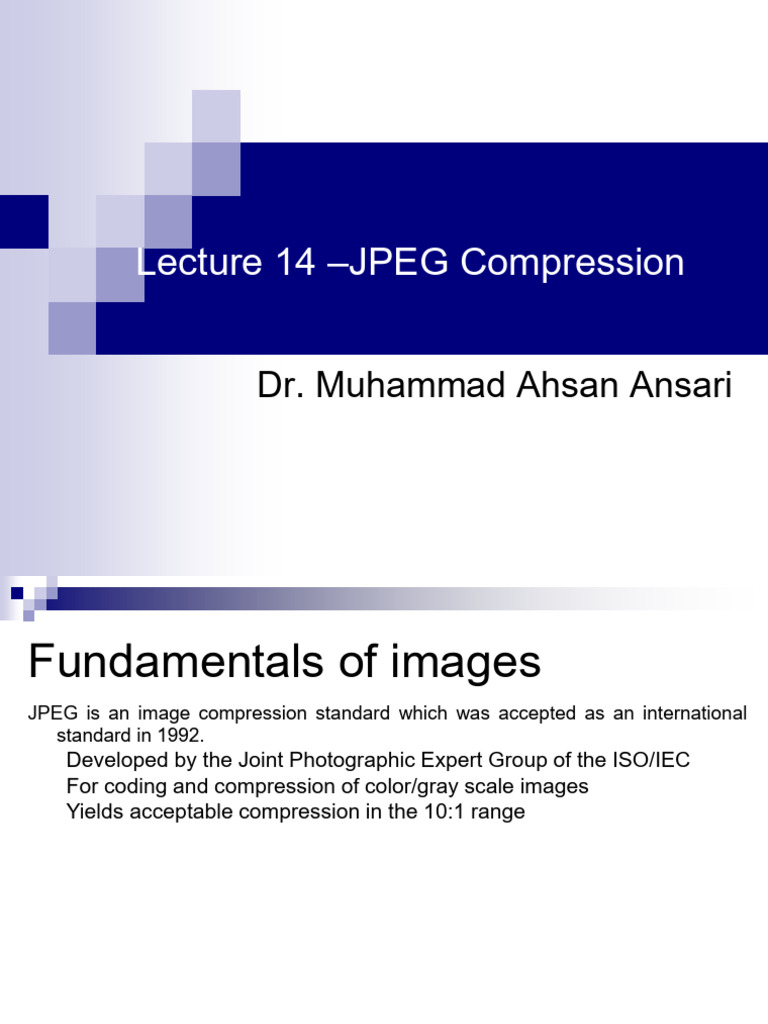 Lecture 14 –JPEG Compression

Dr. Muhammad Ahsan Ansari

Fundamentals of images

JPEG is an image compression standard which was accepted as an international standard in 1992.

Developed by the Joint Photographic Expert Group of the ISO/IEC

For coding and compression of color/gray scale images

Yields acceptable compression in the 10:1 range